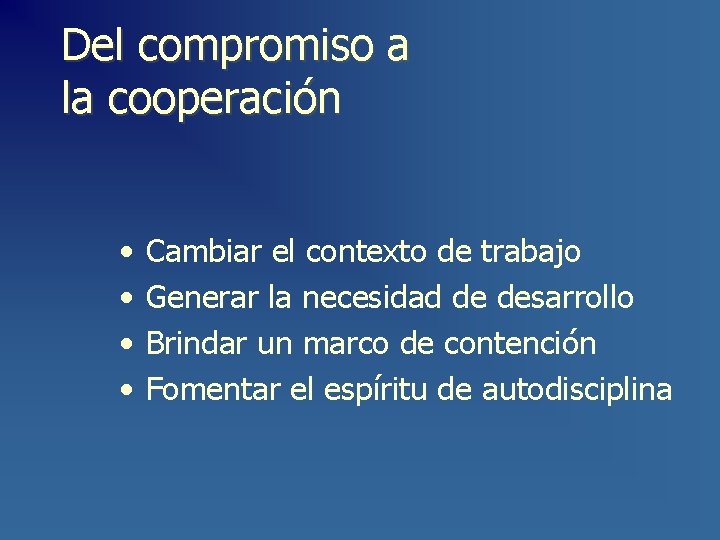 Del compromiso a la cooperación

• Cambiar el contexto de trabajo
• Generar la necesidad de desarrollo
• Brindar un marco de contención
• Fomentar el espíritu de autodisciplina